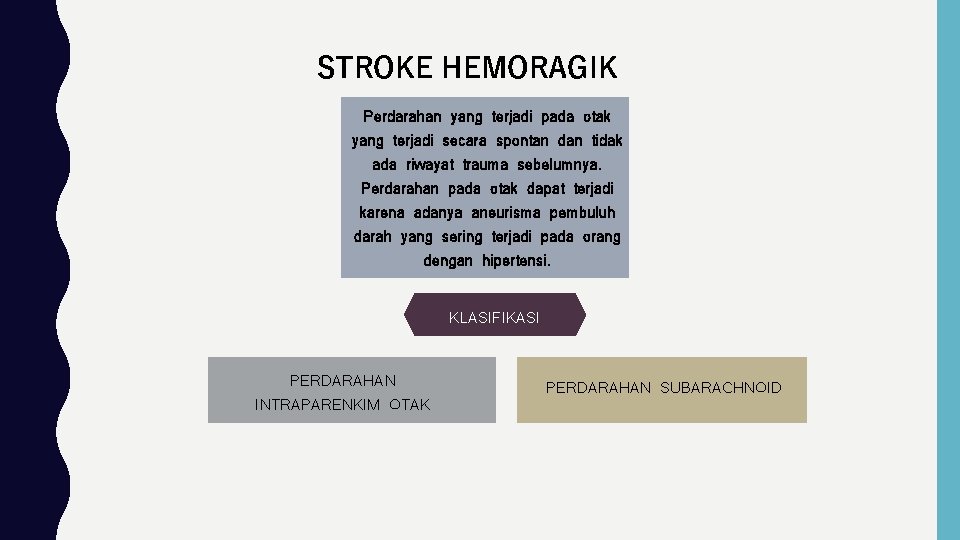 STROKE HEMORAGIK

Perdarahan yang terjadi pada otak yang terjadi secara spontan dan tidak ada riwayat trauma sebelumnya. Perdarahan pada otak dapat terjadi karena adanya aneurisma pembuluh darah yang sering terjadi pada orang dengan hipertensi.

KLASIFIKASI

PERDARAHAN INTRAPARENKIM OTAK

PERDARAHAN SUBARACHNOID